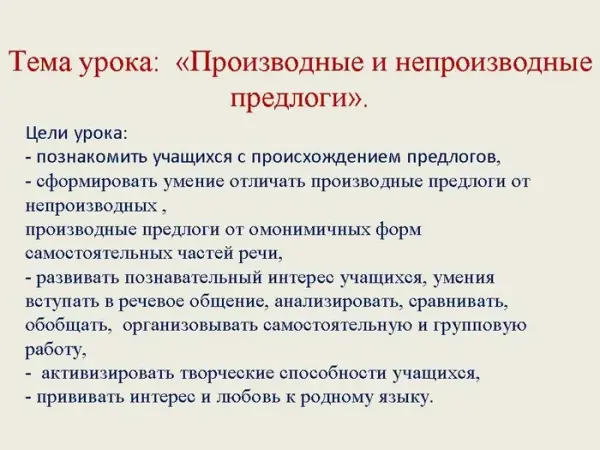 Тема урока: «Производные и непроизводные предлоги».

Цели урока:
- познакомить учащихся с происхождением предлогов,
- сформировать умение отличать производные предлоги от непроизводных ,
производные предлоги от омонимичных форм самостоятельных частей речи,
- развивать познавательный интерес учащихся, умения вступать в речевое общение, анализировать, сравнивать, обобщать, организовывать самостоятельную и групповую работу,
- активизировать творческие способности учащихся,
- прививать интерес и любовь к родному языку.